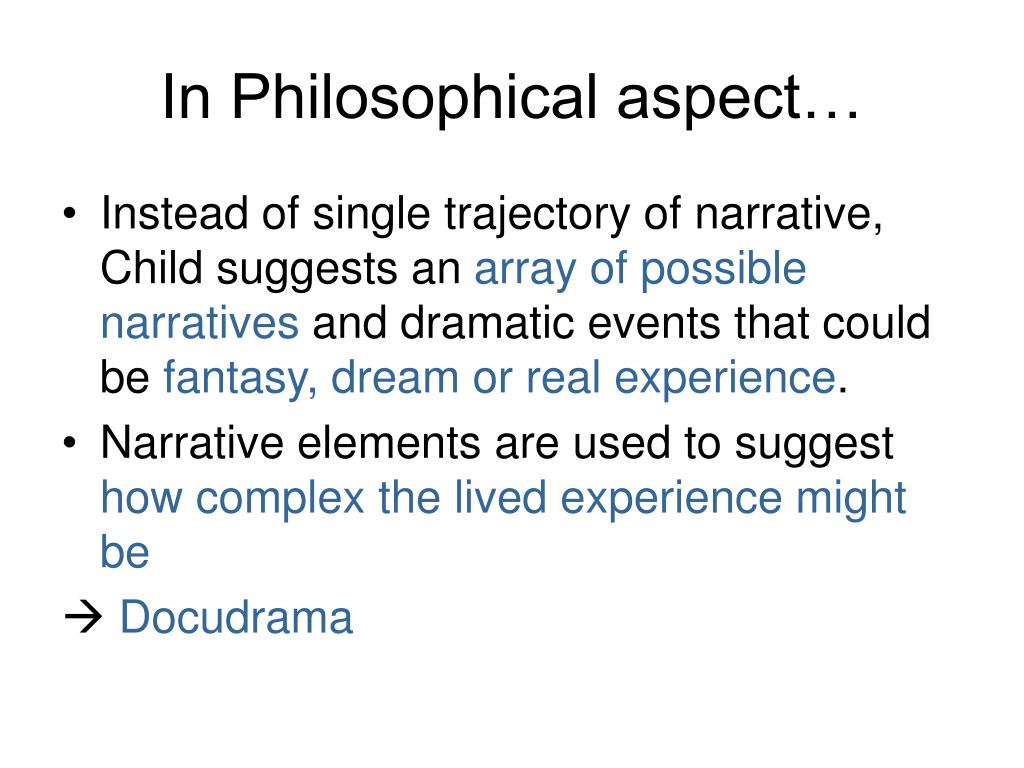 In Philosophical aspect…

• Instead of single trajectory of narrative, Child suggests an array of possible narratives and dramatic events that could be fantasy, dream or real experience.
• Narrative elements are used to suggest how complex the lived experience might be
→ Docudrama